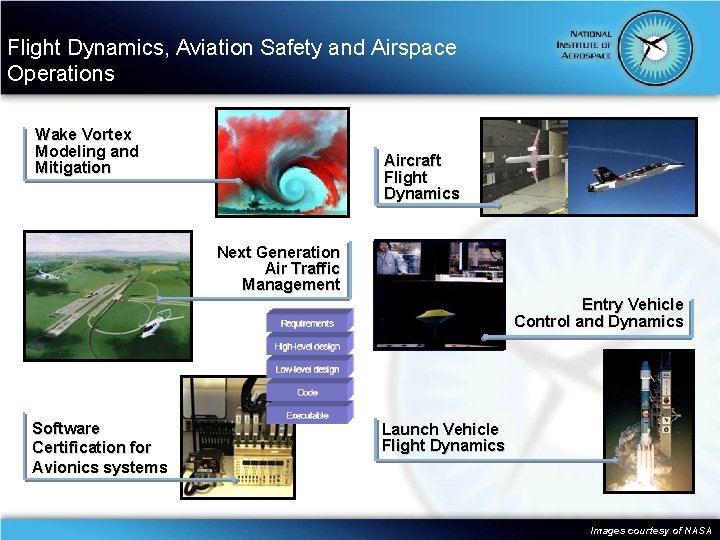 Flight Dynamics, Aviation Safety and Airspace Operations

NATIONAL INSTITUTE OF AEROSPACE

Wake Vortex Modeling and Mitigation

Aircraft Flight Dynamics

Next Generation Air Traffic Management

Entry Vehicle Control and Dynamics

Requirements

High-level design

Low-level design

Code

Executable

Software Certification for Avionics systems

Launch Vehicle Flight Dynamics

Images courtesy of NASA